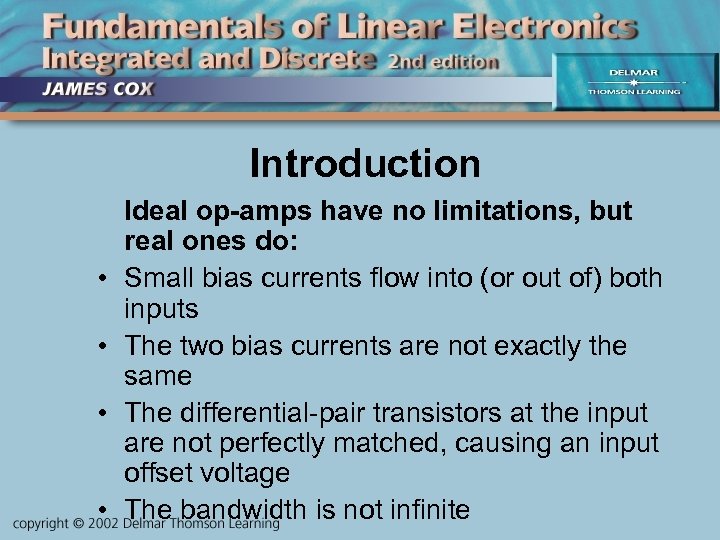 Fundamentals of Linear Electronics
Integrated and Discrete 2nd edition
JAMES COX

DELMAR
THOMSON LEARNING

Introduction

Ideal op-amps have no limitations, but real ones do:

• Small bias currents flow into (or out of) both inputs
• The two bias currents are not exactly the same
• The differential-pair transistors at the input are not perfectly matched, causing an input offset voltage
• The bandwidth is not infinite

copyright © 2002 Delmar Thomson Learning